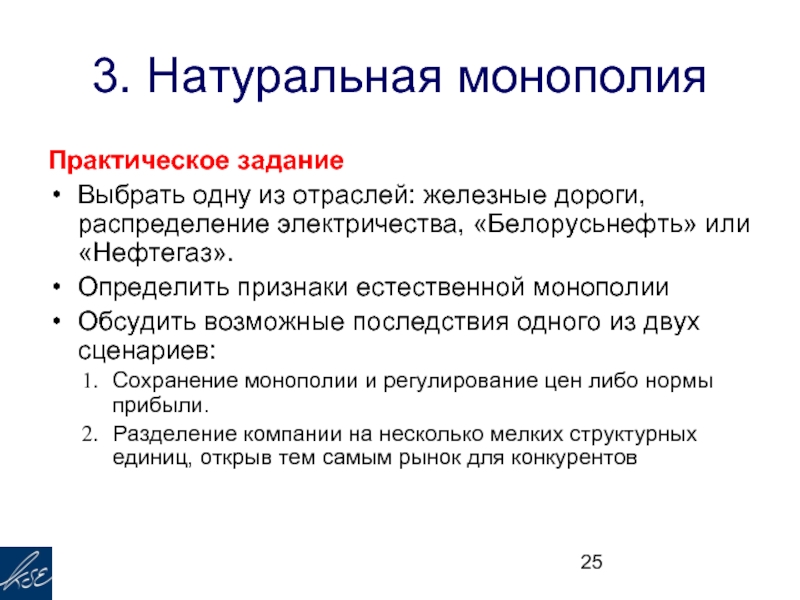 3. Натуральная монополия

Практическое задание

• Выбрать одну из отраслей: железные дороги, распределение электричества, «Белорусьнефть» или «Нефтегаз».
• Определить признаки естественной монополии
• Обсудить возможные последствия одного из двух сценариев:
1. Сохранение монополии и регулирование цен либо нормы прибыли.
2. Разделение компании на несколько мелких структурных единиц, открыв тем самым рынок для конкурентов

KSE

25